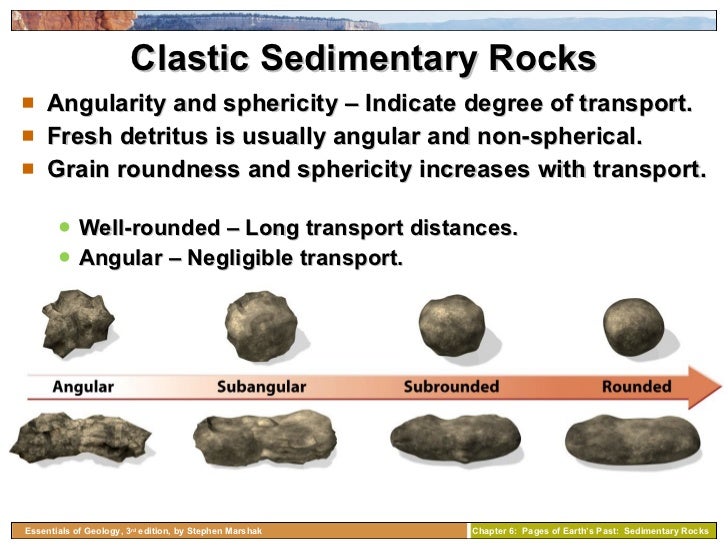 Clastic Sedimentary Rocks

Angularity and sphericity – Indicate degree of transport.

Fresh detritus is usually angular and non-spherical.

Grain roundness and sphericity increases with transport.

Well-rounded – Long transport distances.

Angular – Negligible transport.

Angular

Subangular

Subrounded

Rounded

Essentials of Geology, 3rd edition, by Stephen Marshak

Chapter 6: Pages of Earth's Past: Sedimentary Rocks